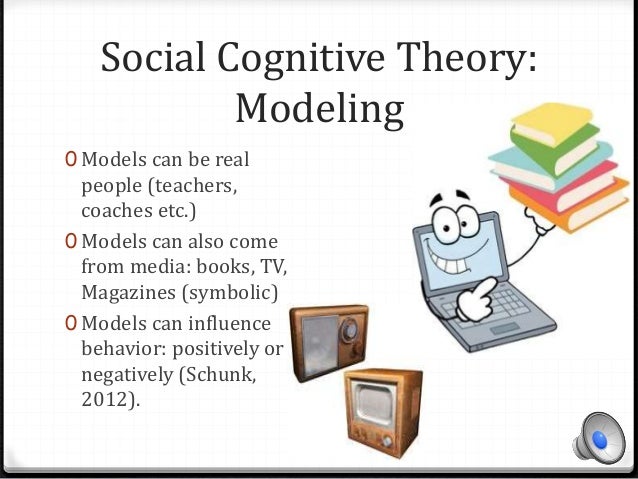 Social Cognitive Theory: Modeling

0 Models can be real people (teachers, coaches etc.)
0 Models can also come from media: books, TV, Magazines (symbolic)
0 Models can influence behavior: positively or negatively (Schunk, 2012).